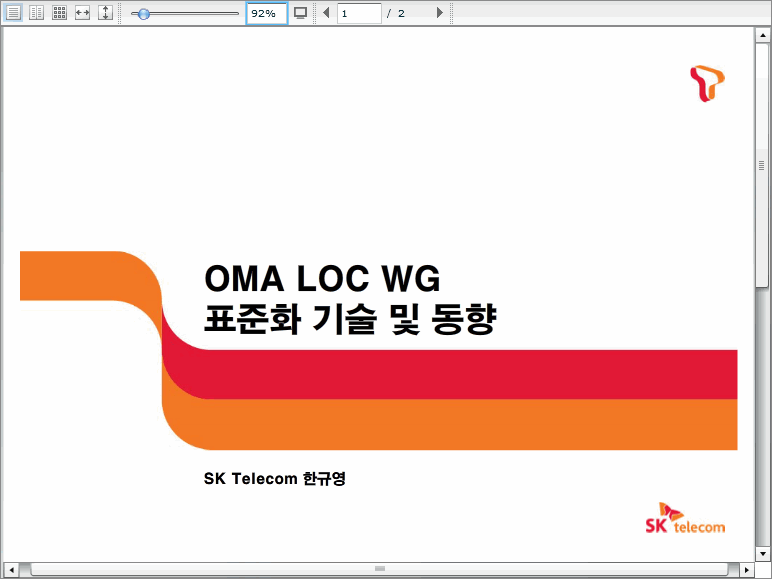 92%

1 / 2

OMA LOC WG
표준화 기술 및 동향

SK Telecom 한규영

SK telecom